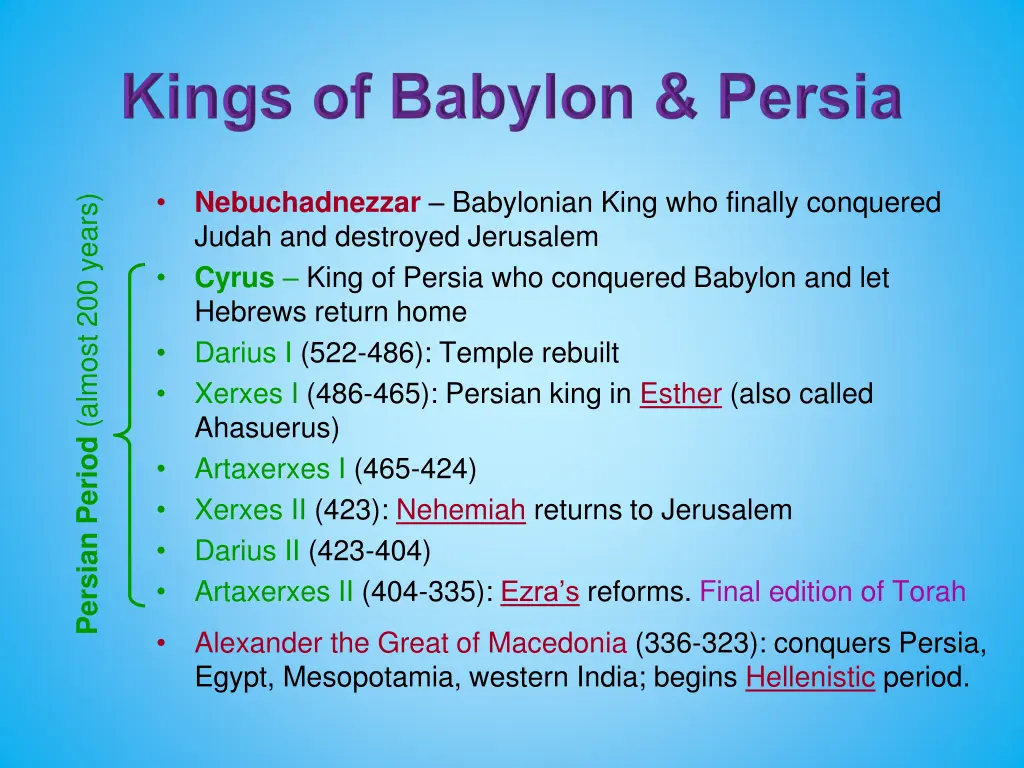 Kings of Babylon & Persia

Persian Period (almost 200 years)

• Nebuchadnezzar – Babylonian King who finally conquered Judah and destroyed Jerusalem
• Cyrus – King of Persia who conquered Babylon and let Hebrews return home
• Darius I (522-486): Temple rebuilt
• Xerxes I (486-465): Persian king in Esther (also called Ahasuerus)
• Artaxerxes I (465-424)
• Xerxes II (423): Nehemiah returns to Jerusalem
• Darius II (423-404)
• Artaxerxes II (404-335): Ezra's reforms. Final edition of Torah
• Alexander the Great of Macedonia (336-323): conquers Persia, Egypt, Mesopotamia, western India; begins Hellenistic period.